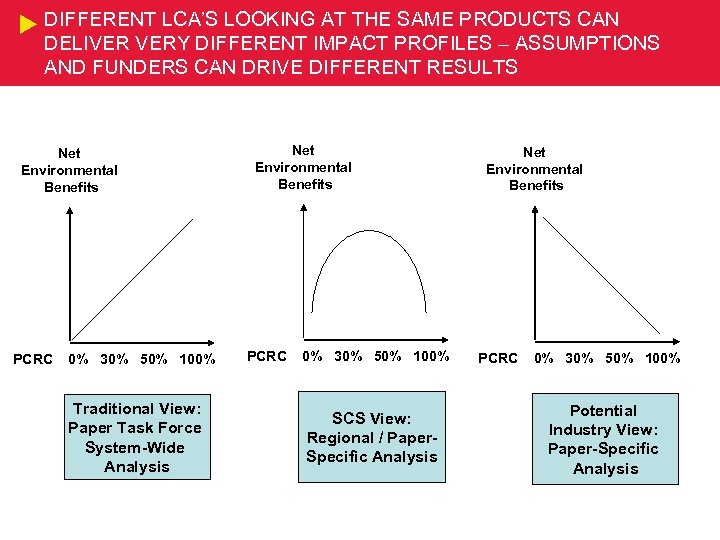 DIFFERENT LCA'S LOOKING AT THE SAME PRODUCTS CAN DELIVER VERY DIFFERENT IMPACT PROFILES – ASSUMPTIONS AND FUNDERS CAN DRIVE DIFFERENT RESULTS

Net Environmental Benefits

PCRC 0% 30% 50% 100%

Traditional View: Paper Task Force System-Wide Analysis

Net Environmental Benefits

PCRC 0% 30% 50% 100%

SCS View: Regional / Paper-Specific Analysis

Net Environmental Benefits

PCRC 0% 30% 50% 100%

Potential Industry View: Paper-Specific Analysis